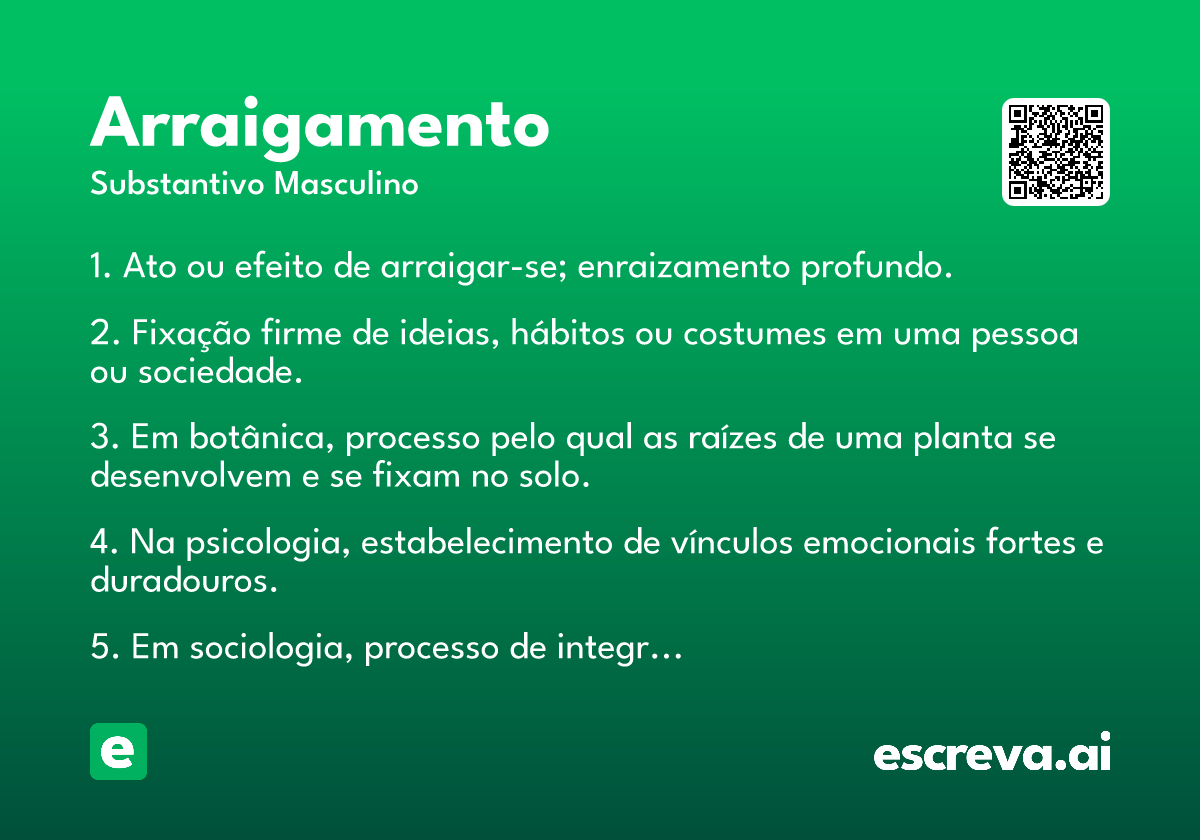 Arraigamento
Substantivo Masculino

1. Ato ou efeito de arraigar-se; enraizamento profundo.

2. Fixação firme de ideias, hábitos ou costumes em uma pessoa ou sociedade.

3. Em botânica, processo pelo qual as raízes de uma planta se desenvolvem e se fixam no solo.

4. Na psicologia, estabelecimento de vínculos emocionais fortes e duradouros.

5. Em sociologia, processo de integr…

e

escreva.ai